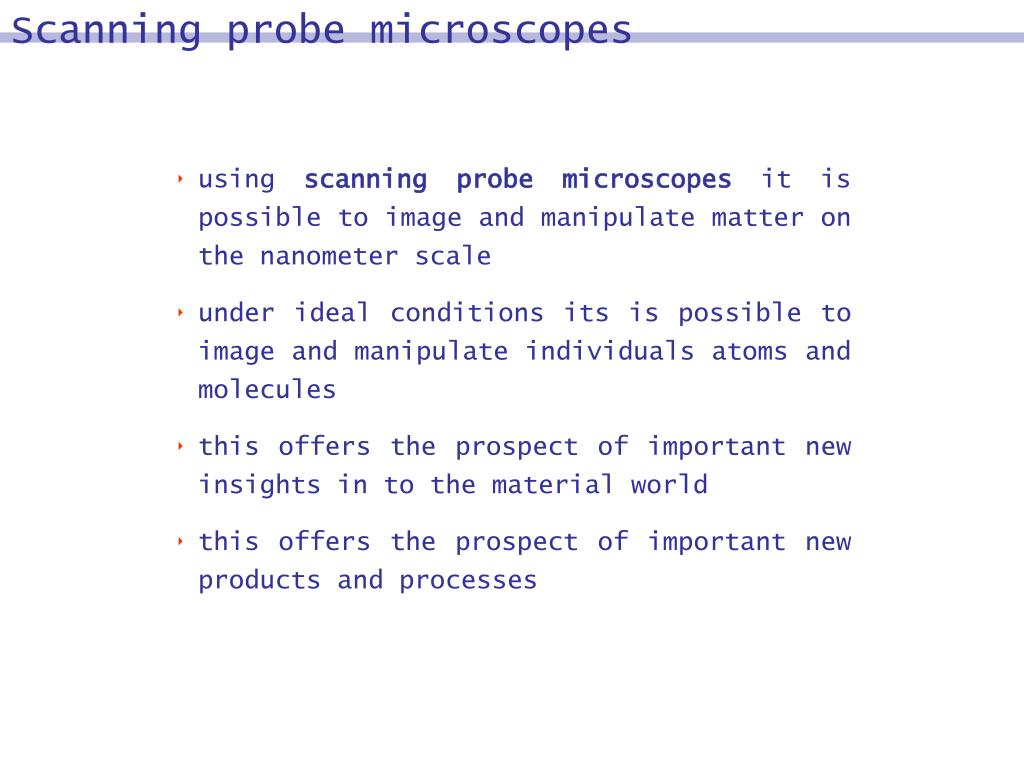 Scanning probe microscopes

‣ using scanning probe microscopes it is possible to image and manipulate matter on the nanometer scale

‣ under ideal conditions its is possible to image and manipulate individuals atoms and molecules

‣ this offers the prospect of important new insights in to the material world

‣ this offers the prospect of important new products and processes